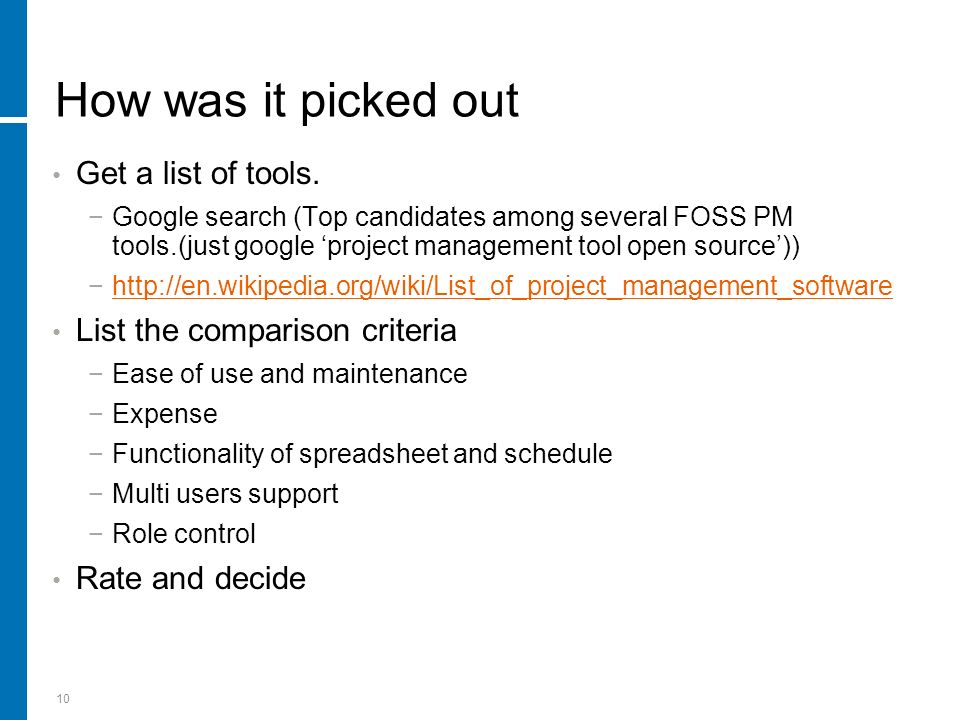 How was it picked out

• Get a list of tools.
  − Google search (Top candidates among several FOSS PM tools.(just google ‘project management tool open source’))
  − http://en.wikipedia.org/wiki/List_of_project_management_software
• List the comparison criteria
  − Ease of use and maintenance
  − Expense
  − Functionality of spreadsheet and schedule
  − Multi users support
  − Role control
• Rate and decide

10